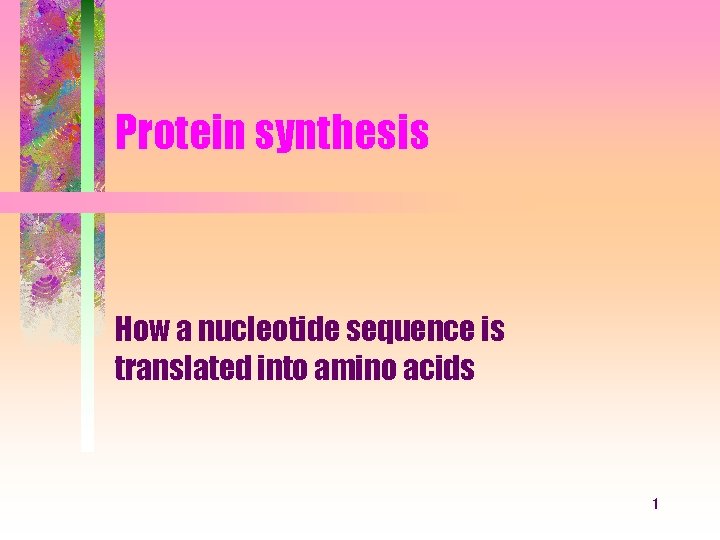 Protein synthesis

How a nucleotide sequence is translated into amino acids

1